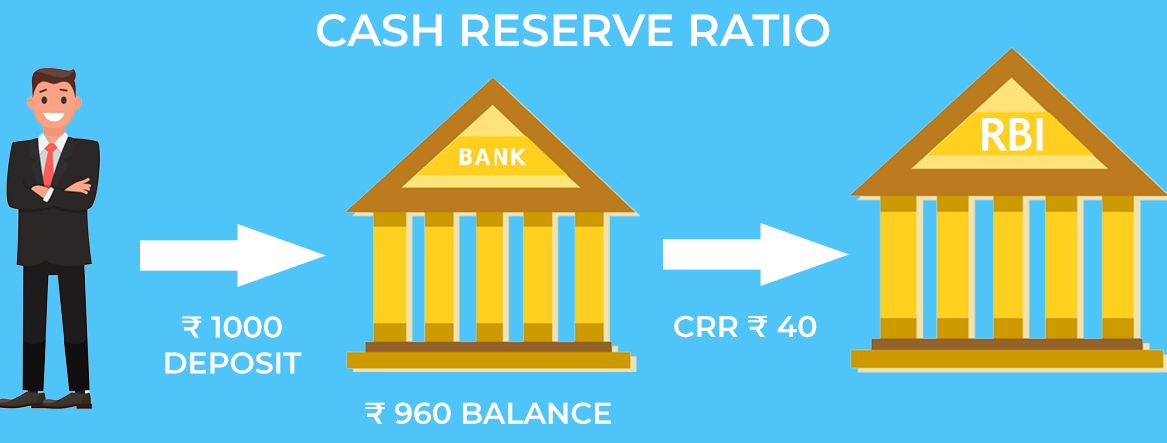 CASH RESERVE RATIO

BANK

RBI

₹ 1000 DEPOSIT

CRR ₹ 40

₹ 960 BALANCE